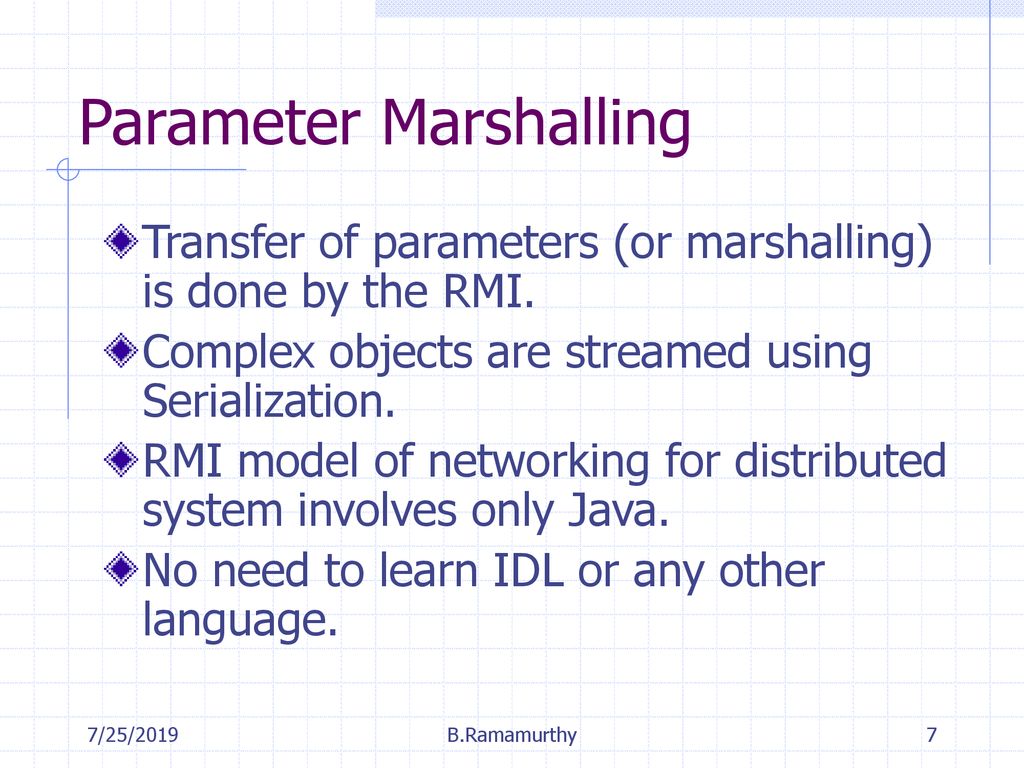 Parameter Marshalling

Transfer of parameters (or marshalling) is done by the RMI.

Complex objects are streamed using Serialization.

RMI model of networking for distributed system involves only Java.

No need to learn IDL or any other language.

7/25/2019

B.Ramamurthy

7